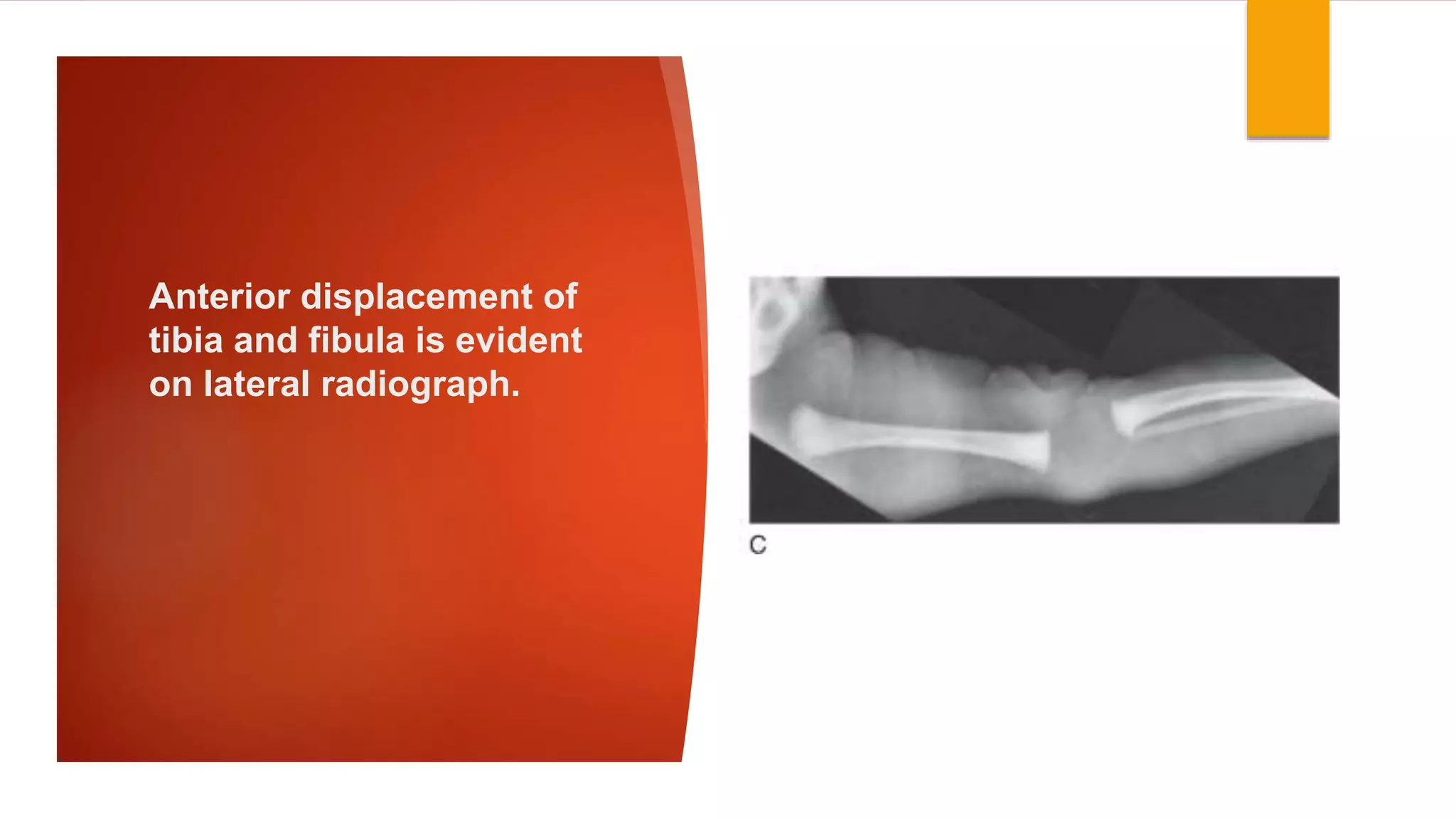 Anterior displacement of tibia and fibula is evident on lateral radiograph.

C